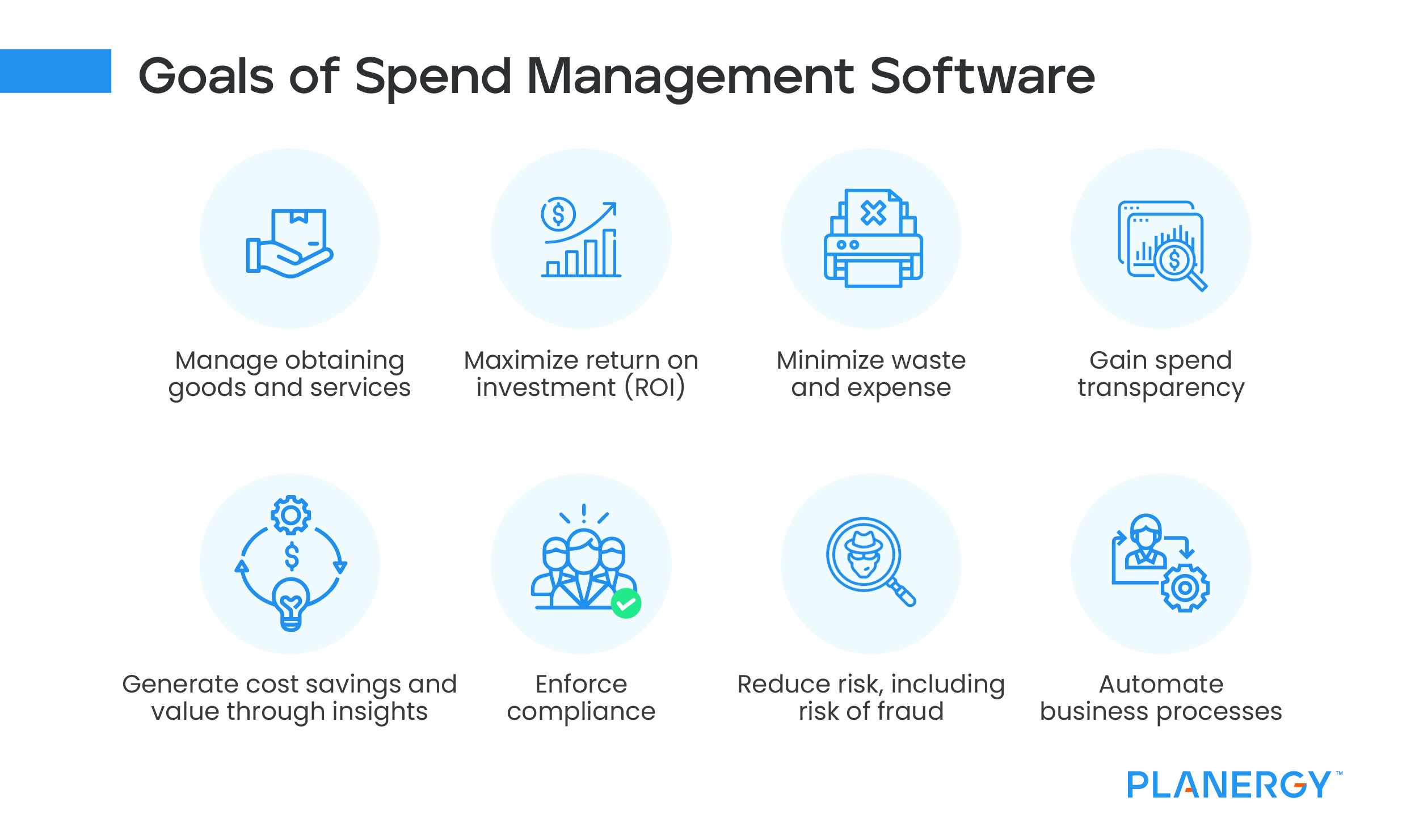 Goals of Spend Management Software

Manage obtaining goods and services

Maximize return on investment (ROI)

Minimize waste and expense

Gain spend transparency

Generate cost savings and value through insights

Enforce compliance

Reduce risk, including risk of fraud

Automate business processes

PLANERGY™